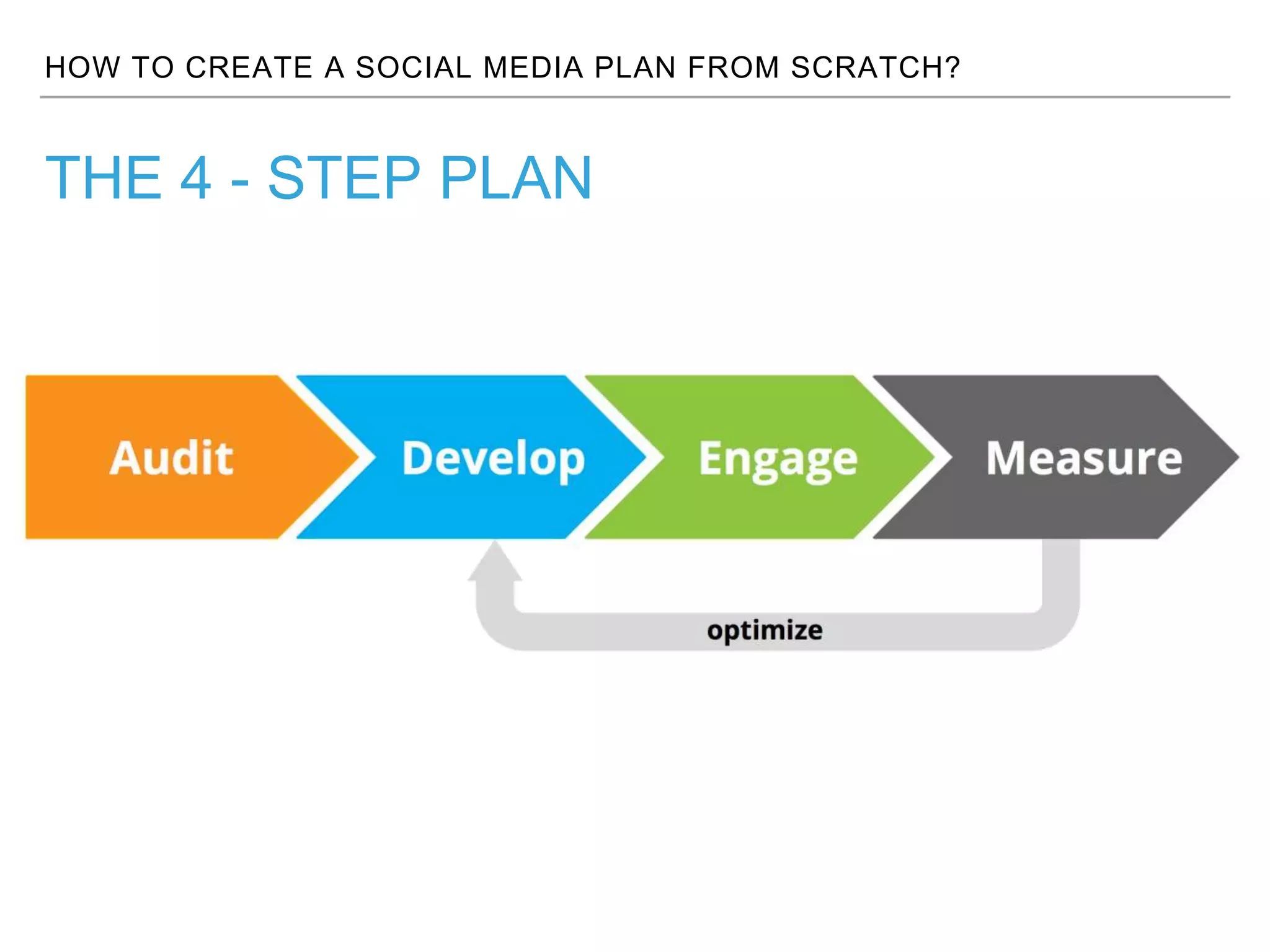 HOW TO CREATE A SOCIAL MEDIA PLAN FROM SCRATCH?

THE 4 - STEP PLAN

Audit

Develop

Engage

Measure

optimize